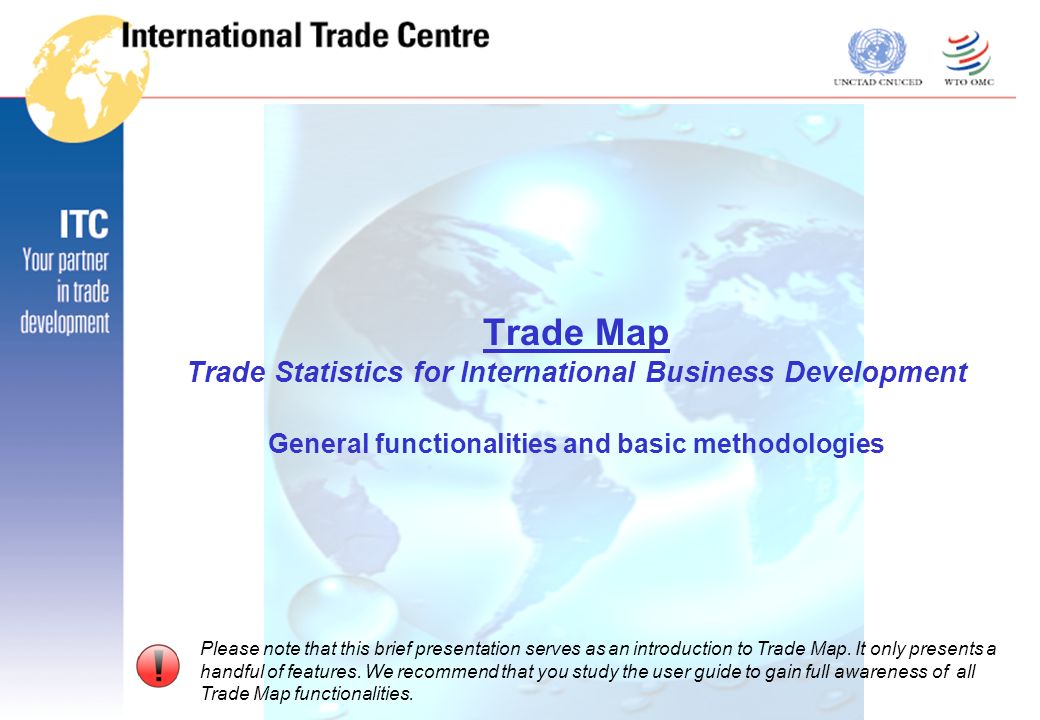 International Trade Centre

UNCTAD CNUCED

WTO OMC

ITC
Your partner in trade development

Trade Map
Trade Statistics for International Business Development

General functionalities and basic methodologies

!

Please note that this brief presentation serves as an introduction to Trade Map. It only presents a handful of features. We recommend that you study the user guide to gain full awareness of all Trade Map functionalities.